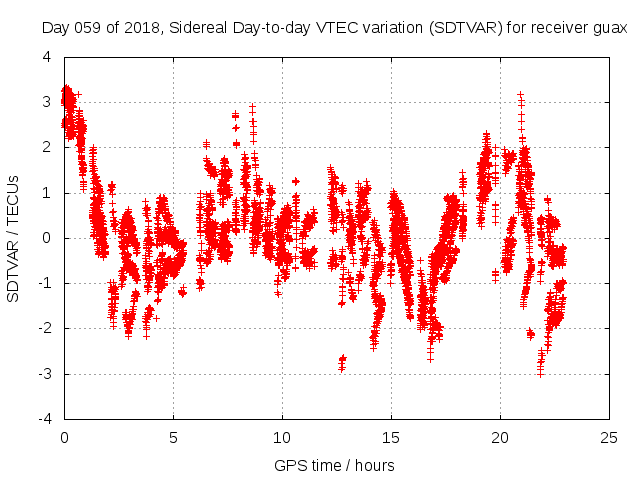 Day 059 of 2018, Sidereal Day-to-day VTEC variation (SDTVAR) for receiver guax

SDTVAR / TECUs

4
3
2
1
0
-1
-2
-3
-4

0 5 10 15 20 25

GPS time / hours